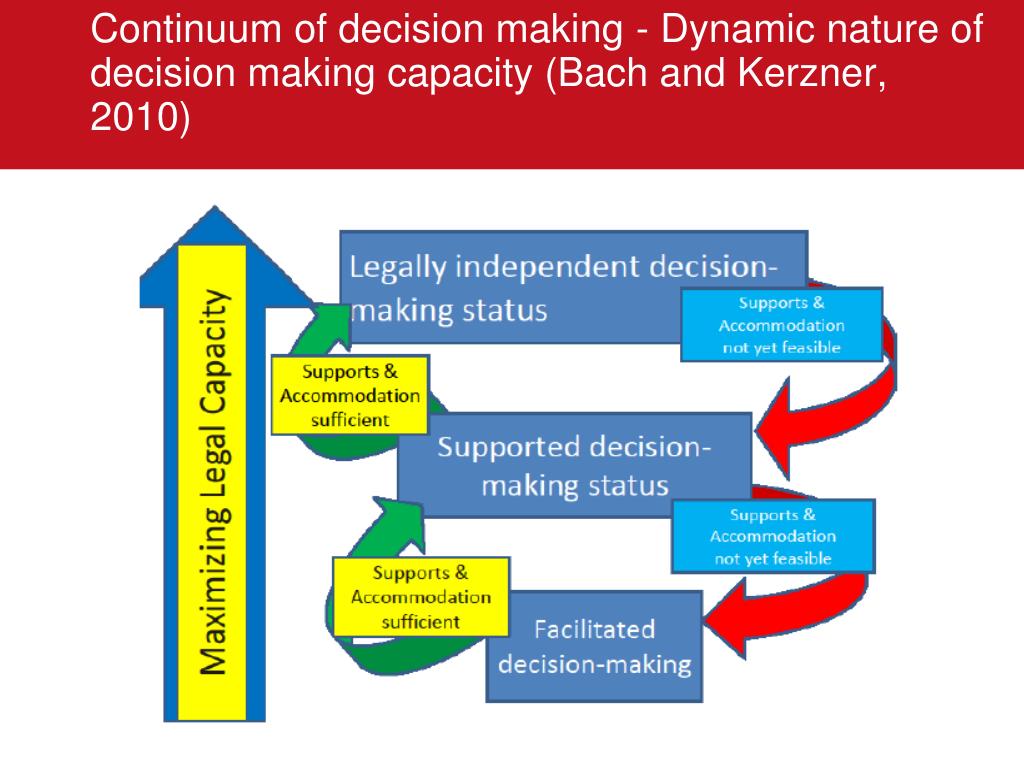 Continuum of decision making - Dynamic nature of decision making capacity (Bach and Kerzner, 2010)

Maximizing Legal Capacity

Legally independent decision-making status

Supports & Accommodation not yet feasible

Supports & Accommodation sufficient

Supported decision-making status

Supports & Accommodation not yet feasible

Supports & Accommodation sufficient

Facilitated decision-making